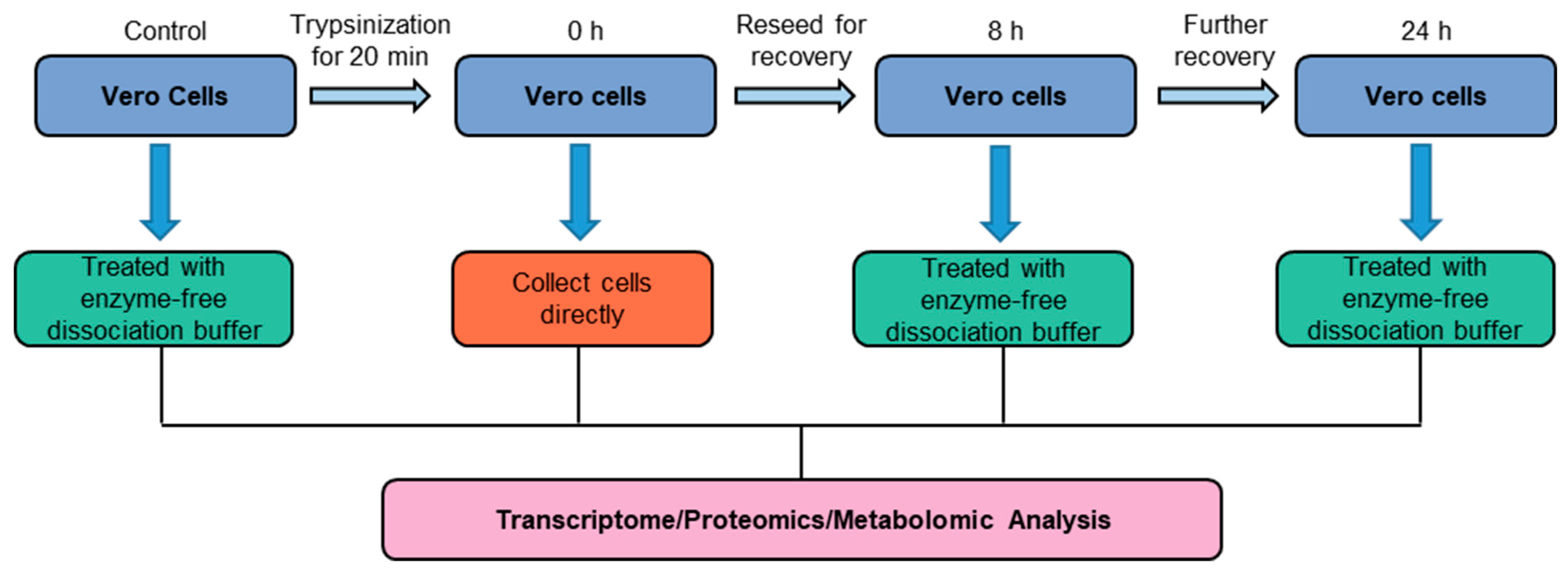 Control

Vero Cells

Trypsinization for 20 min

0 h

Vero cells

Reseed for recovery

8 h

Vero cells

Further recovery

24 h

Vero cells

Treated with enzyme-free dissociation buffer

Collect cells directly

Treated with enzyme-free dissociation buffer

Treated with enzyme-free dissociation buffer

Transcriptome/Proteomics/Metabolomic Analysis